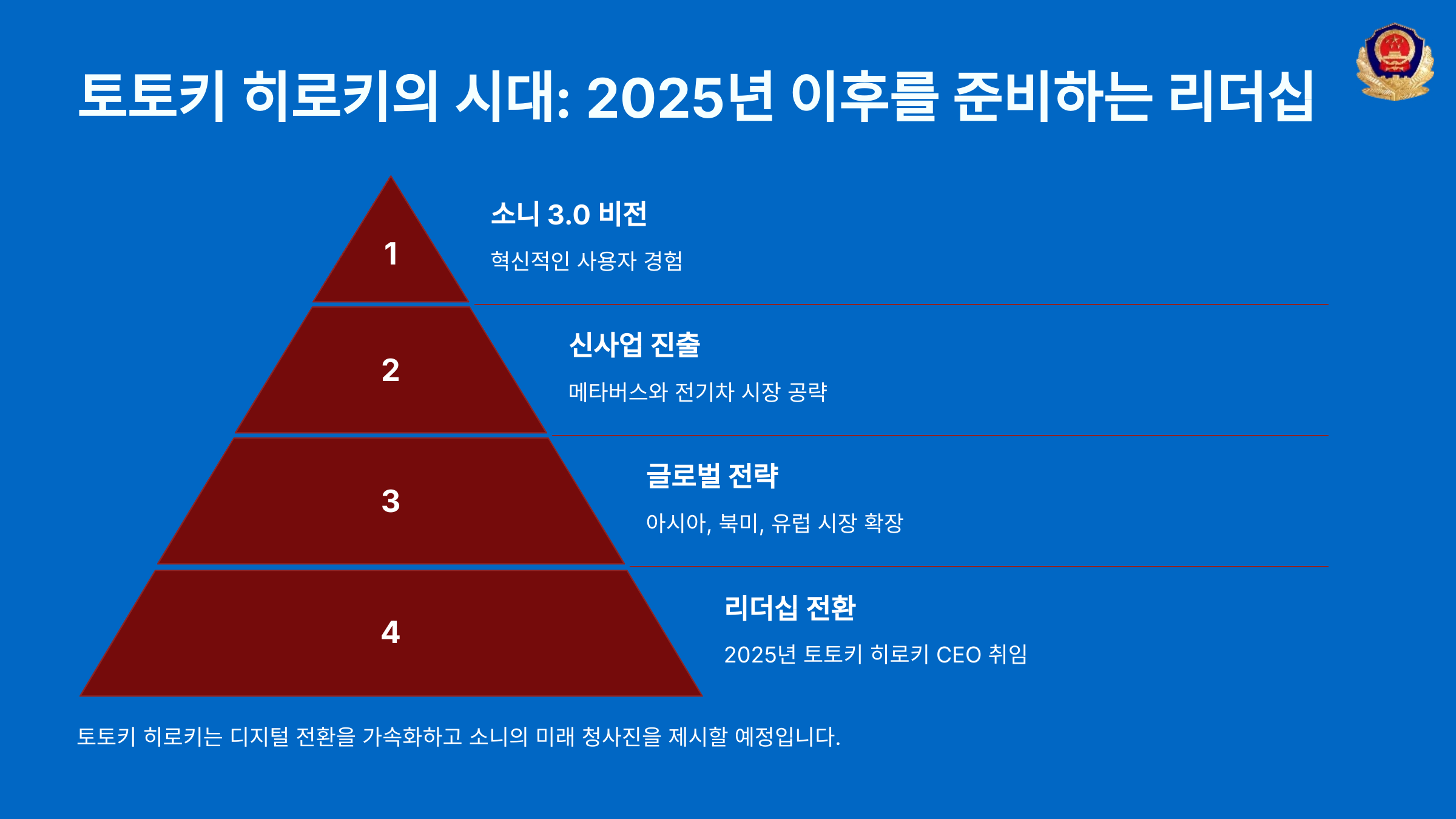 토토키 히로키의 시대: 2025년 이후를 준비하는 리더십

1

소니 3.0 비전

혁신적인 사용자 경험

2

신사업 진출

메타버스와 전기차 시장 공략

3

글로벌 전략

아시아, 북미, 유럽 시장 확장

4

리더십 전환

2025년 토토키 히로키 CEO 취임

토토키 히로키는 디지털 전환을 가속화하고 소니의 미래 청사진을 제시할 예정입니다.